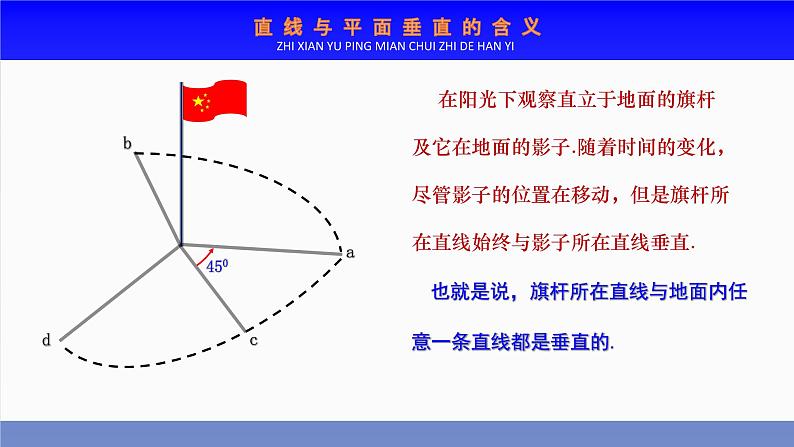 直线与平面垂直的含义
ZHI XIAN YU PING MIAN CHUI ZHI DE HAN YI

b

a

$45^0$

d

c

在阳光下观察直立于地面的旗杆及它在地面的影子.随着时间的变化，尽管影子的位置在移动，但是旗杆所在直线始终与影子所在直线垂直.

也就是说，旗杆所在直线与地面内任意一条直线都是垂直的.